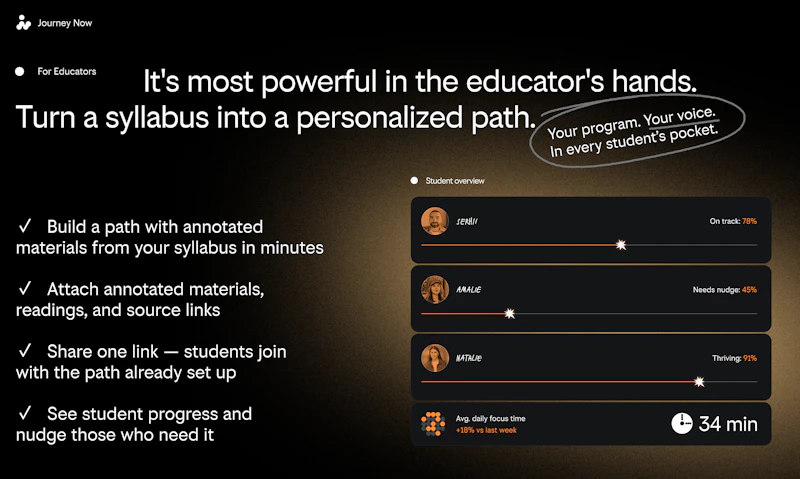 Journey Now

For Educators

It's most powerful in the educator's hands. Turn a syllabus into a personalized path.

Your program. Your voice. In every student's pocket.

✓ Build a path with annotated materials from your syllabus in minutes

✓ Attach annotated materials, readings, and source links

✓ Share one link — students join with the path already set up

✓ See student progress and nudge those who need it

Student overview

SERHII
On track: 78%

AMALIE
Needs nudge: 45%

NATALIE
Thriving: 91%

Avg. daily focus time
+18% vs last week
34 min